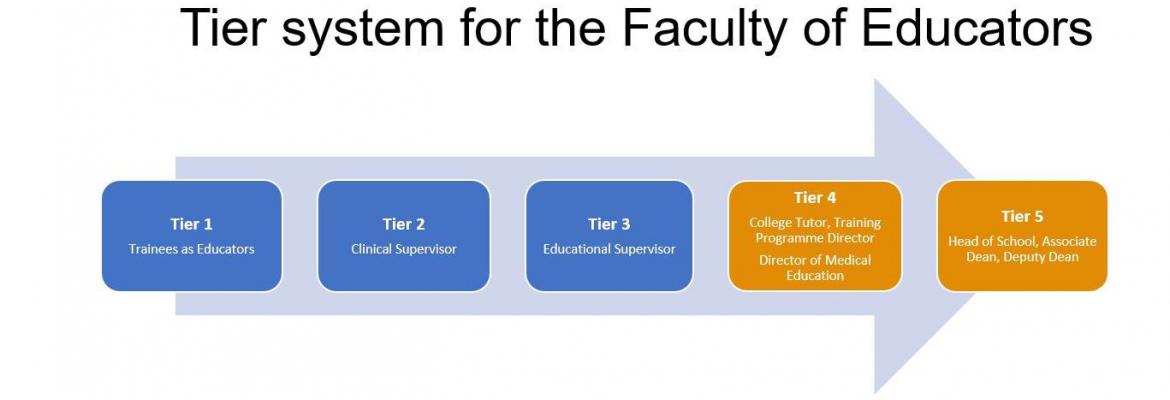 Tier system for the Faculty of Educators

Tier 1
Trainees as Educators

Tier 2
Clinical Supervisor

Tier 3
Educational Supervisor

Tier 4
College Tutor, Training Programme Director
Director of Medical Education

Tier 5
Head of School, Associate Dean, Deputy Dean